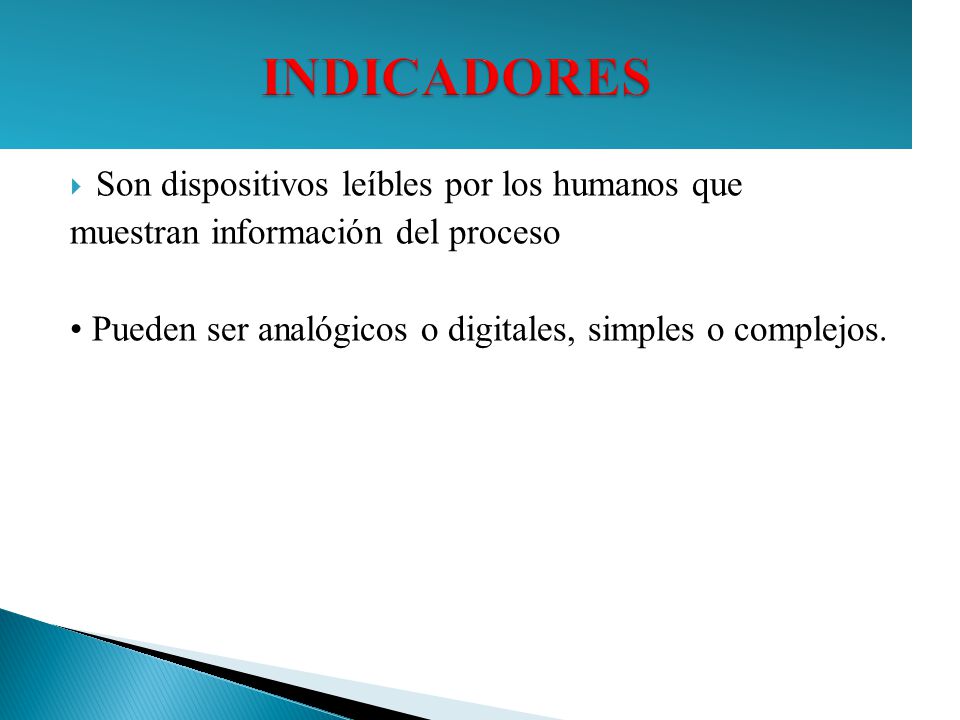 INDICADORES

Son dispositivos leíbles por los humanos que muestran información del proceso

• Pueden ser analógicos o digitales, simples o complejos.